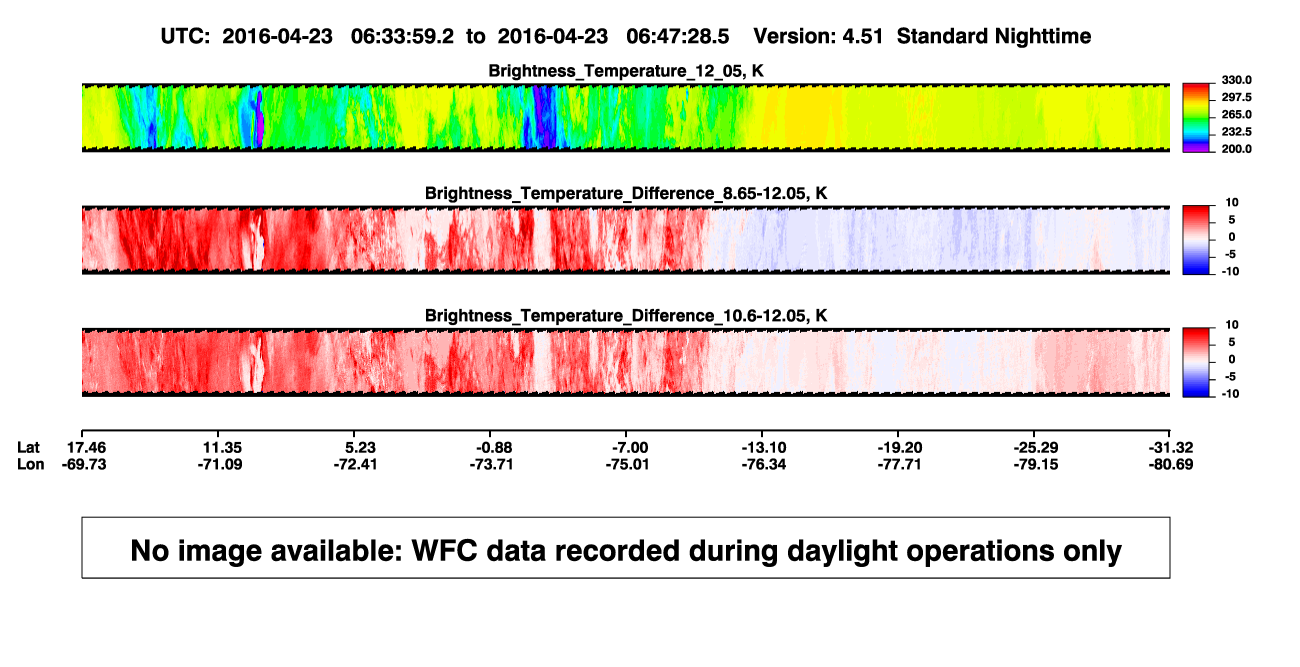 UTC: 2016-04-23 06:33:59.2 to 2016-04-23 06:47:28.5 Version: 4.51 Standard Nighttime

Brightness_Temperature_12_05, K

330.0
297.5
265.0
232.5
200.0

Brightness_Temperature_Difference_8.65-12.05, K

10
5
0
-5
-10

Brightness_Temperature_Difference_10.6-12.05, K

10
5
0
-5
-10

| Lat | 17.46 | 11.35 | 5.23 | -0.88 | -7.00 | -13.10 | -19.20 | -25.29 | -31.32 |
|---|---|---|---|---|---|---|---|---|---|
| Lon | -69.73 | -71.09 | -72.41 | -73.71 | -75.01 | -76.34 | -77.71 | -79.15 | -80.69 |

No image available: WFC data recorded during daylight operations only